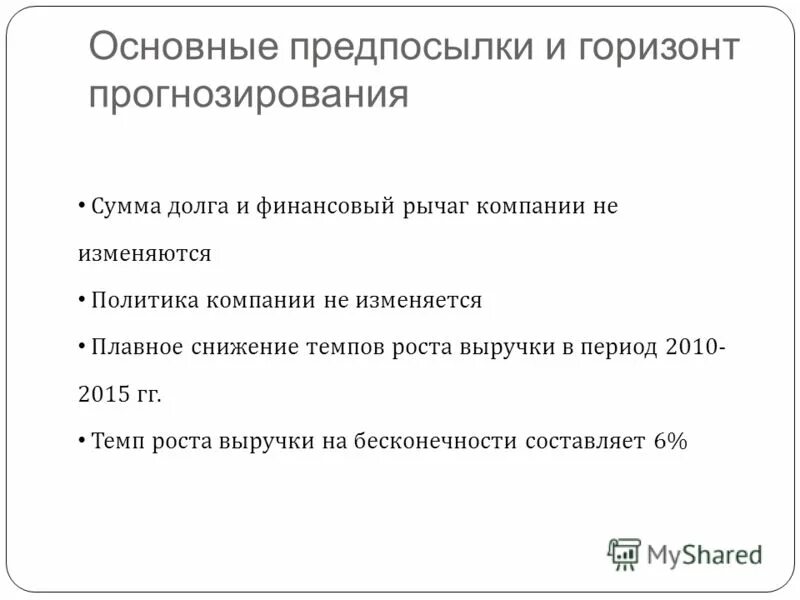 Основные предпосылки и горизонт прогнозирования

• Сумма долга и финансовый рычаг компании не изменяются

• Политика компании не изменяется

• Плавное снижение темпов роста выручки в период 2010-2015 гг.

• Темп роста выручки на бесконечности составляет 6%

MyShared